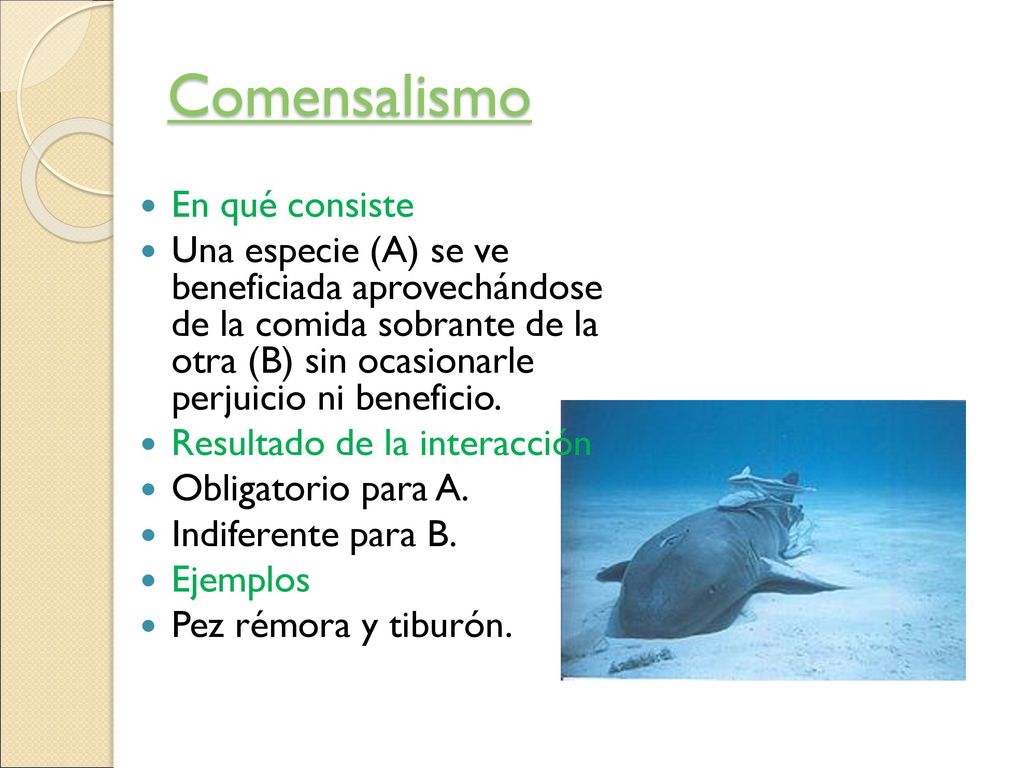 Comensalismo

En qué consiste

Una especie (A) se ve beneficiada aprovechándose de la comida sobrante de la otra (B) sin ocasionarle perjuicio ni beneficio.

Resultado de la interacción

Obligatorio para A.

Indiferente para B.

Ejemplos

Pez rémora y tiburón.